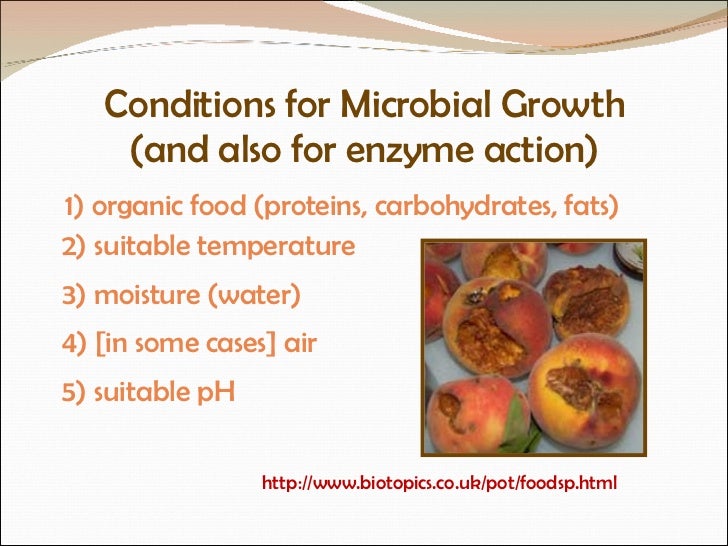 Conditions for Microbial Growth (and also for enzyme action)

1) organic food (proteins, carbohydrates, fats)

2) suitable temperature

3) moisture (water)

4) [in some cases] air

5) suitable pH

http://www.biotopics.co.uk/pot/foodsp.html